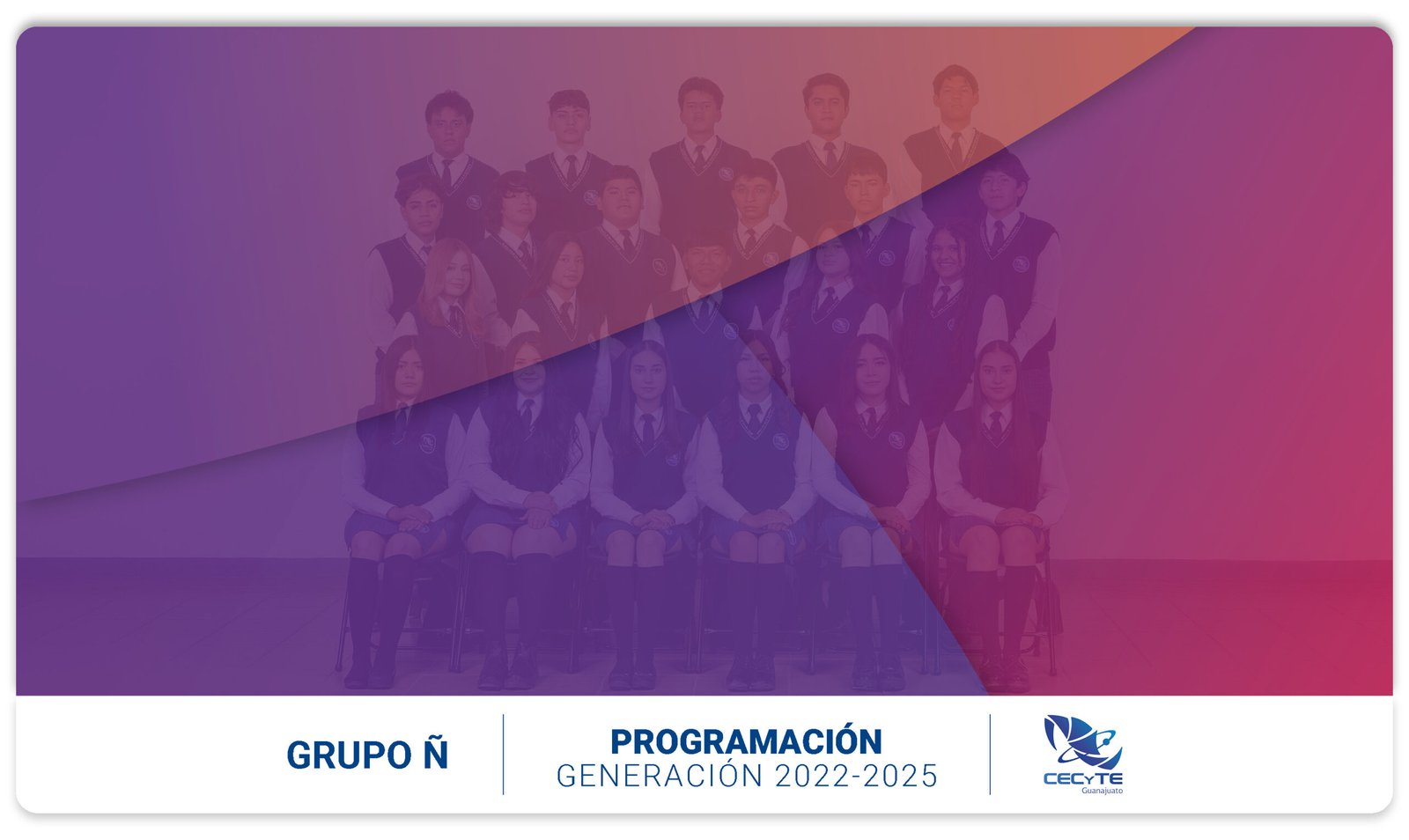 GRUPO Ñ

PROGRAMACIÓN
GENERACIÓN 2022-2025

CECyTE
Guanajuato